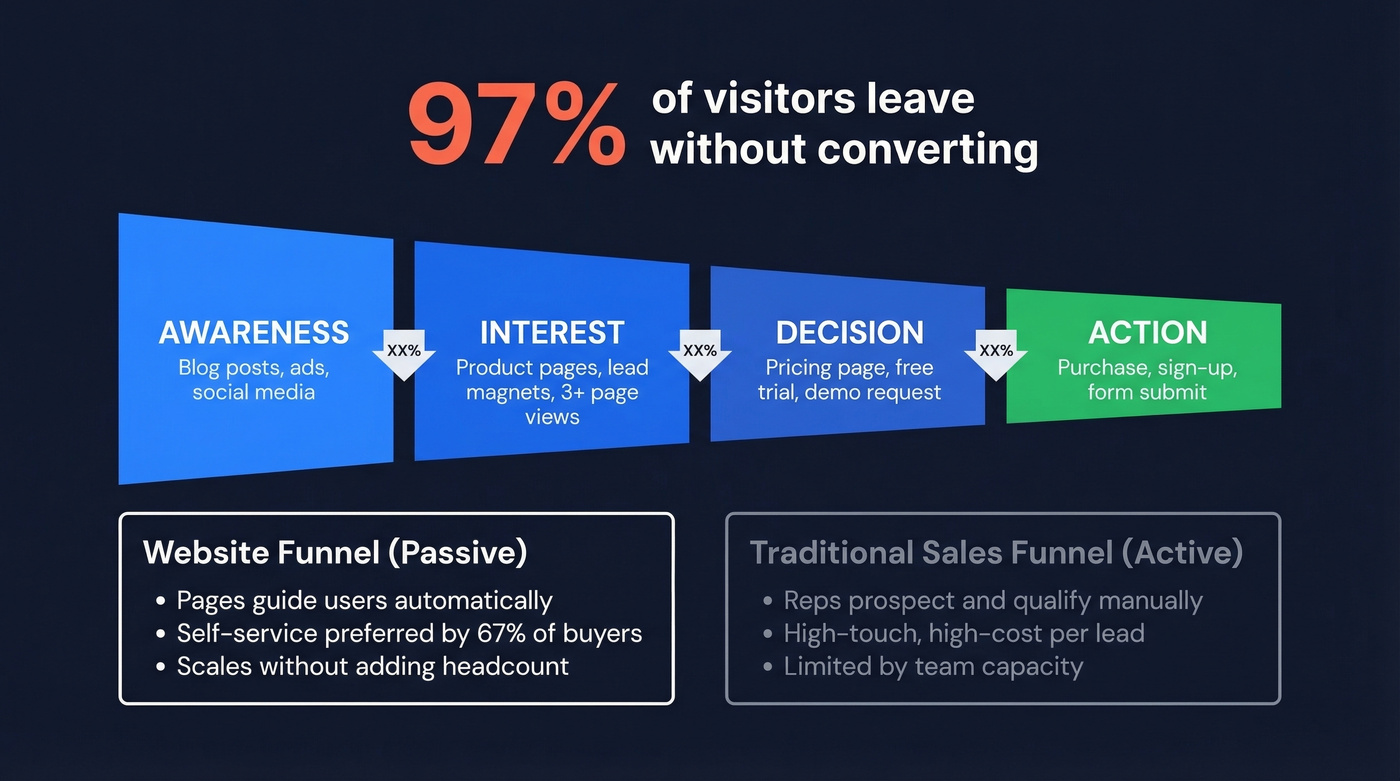 97% of visitors leave without converting

AWARENESS
Blog posts, ads, social media

XX%

INTEREST
Product pages, lead magnets, 3+ page views

XX%

DECISION
Pricing page, free trial, demo request

XX%

ACTION
Purchase, sign-up, form submit

Website Funnel (Passive)
• Pages guide users automatically
• Self-service preferred by 67% of buyers
• Scales without adding headcount

Traditional Sales Funnel (Active)
• Reps prospect and qualify manually
• High-touch, high-cost per lead
• Limited by team capacity